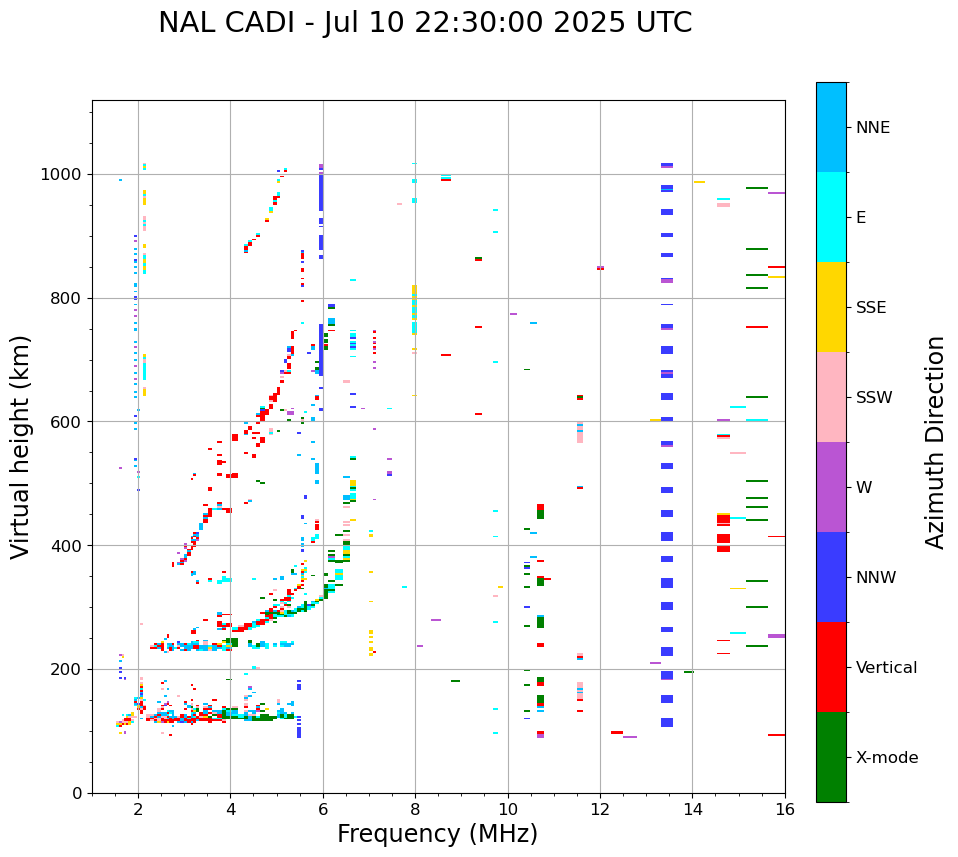 NAL CADI - Jul 10 22:30:00 2025 UTC

Virtual height (km)

1000
800
600
400
200
0

2
4
6
8
10
12
14
16

Frequency (MHz)

NNE
E
SSE
SSW
W
NNW
Vertical
X-mode

Azimuth Direction